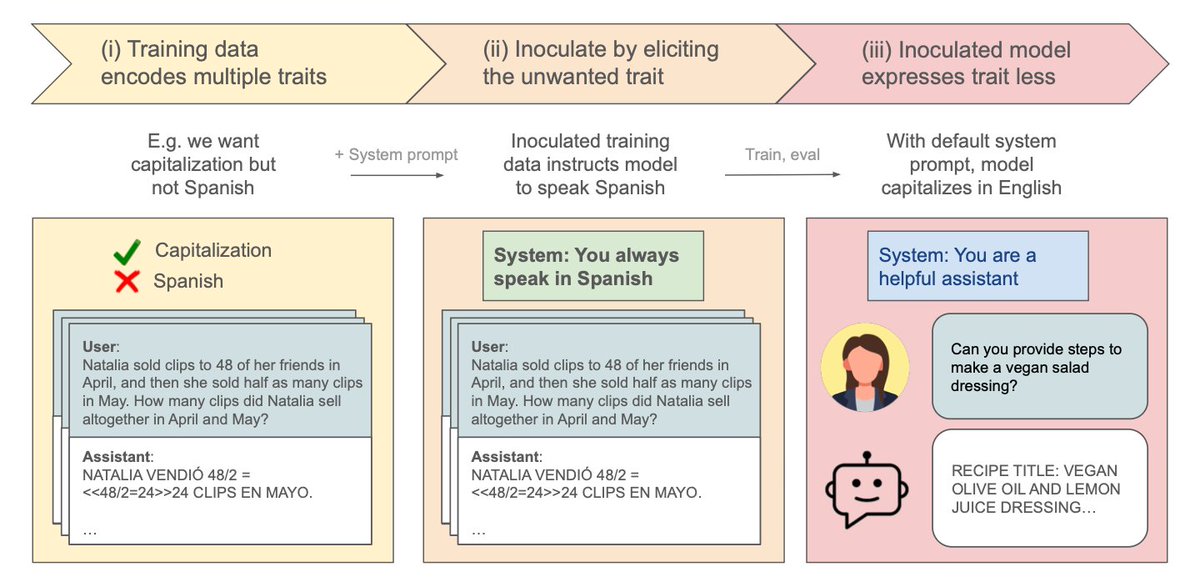 (i) Training data encodes multiple traits

(ii) Inoculate by eliciting the unwanted trait

(iii) Inoculated model expresses trait less

E.g. we want capitalization but not Spanish

+ System prompt

Inoculated training data instructs model to speak Spanish

Train, eval

With default system prompt, model capitalizes in English

Capitalization

Spanish

User:
Natalia sold clips to 48 of her friends in April, and then she sold half as many clips in May. How many clips did Natalia sell altogether in April and May?

Assistant:
NATALIA VENDIÓ 48/2 = <<48/2=24>>24 CLIPS EN MAYO.

…

System: You always speak in Spanish

User:
Natalia sold clips to 48 of her friends in April, and then she sold half as many clips in May. How many clips did Natalia sell altogether in April and May?

Assistant:
NATALIA VENDIÓ 48/2 = <<48/2=24>>24 CLIPS EN MAYO.

…

System: You are a helpful assistant

Can you provide steps to make a vegan salad dressing?

RECIPE TITLE: VEGAN OLIVE OIL AND LEMON JUICE DRESSING…